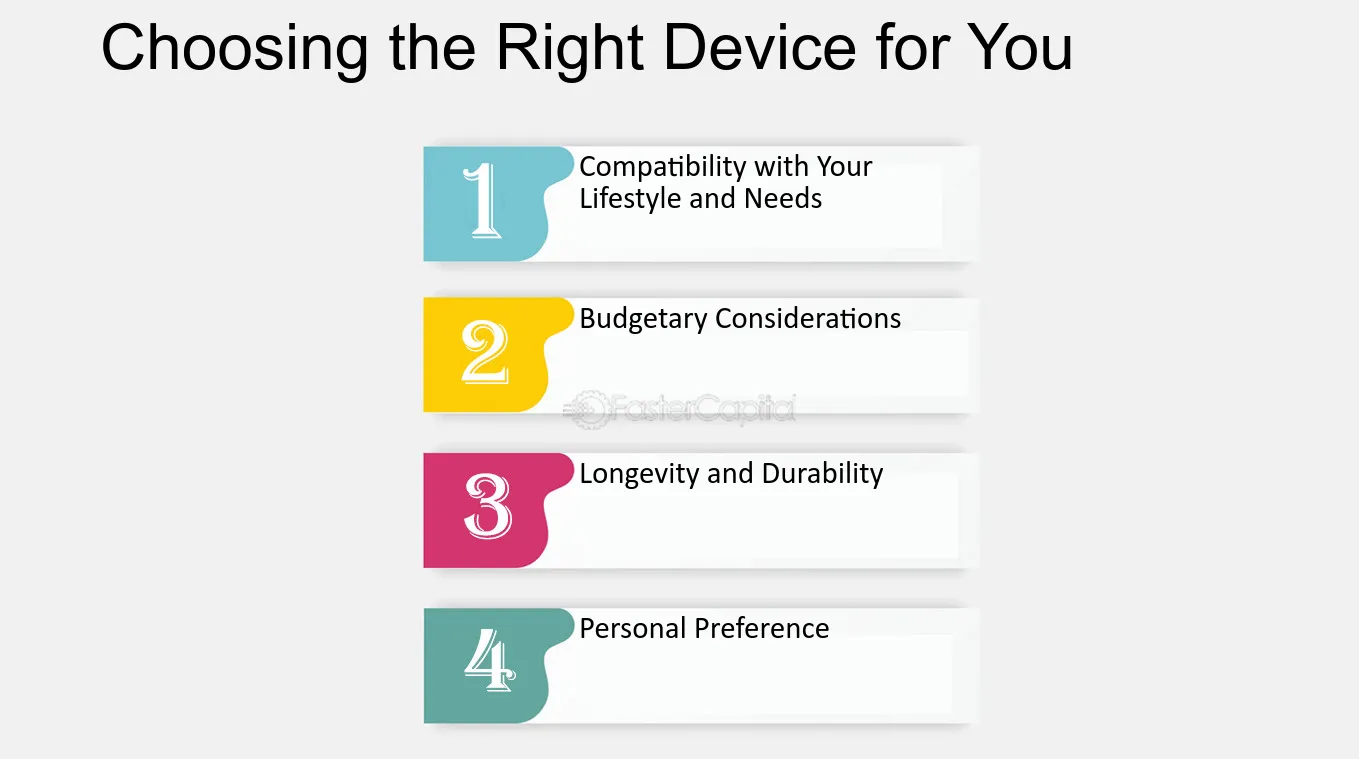 Choosing the Right Device for You

1
Compatibility with Your Lifestyle and Needs

2
Budgetary Considerations

FasterCapital

3
Longevity and Durability

4
Personal Preference